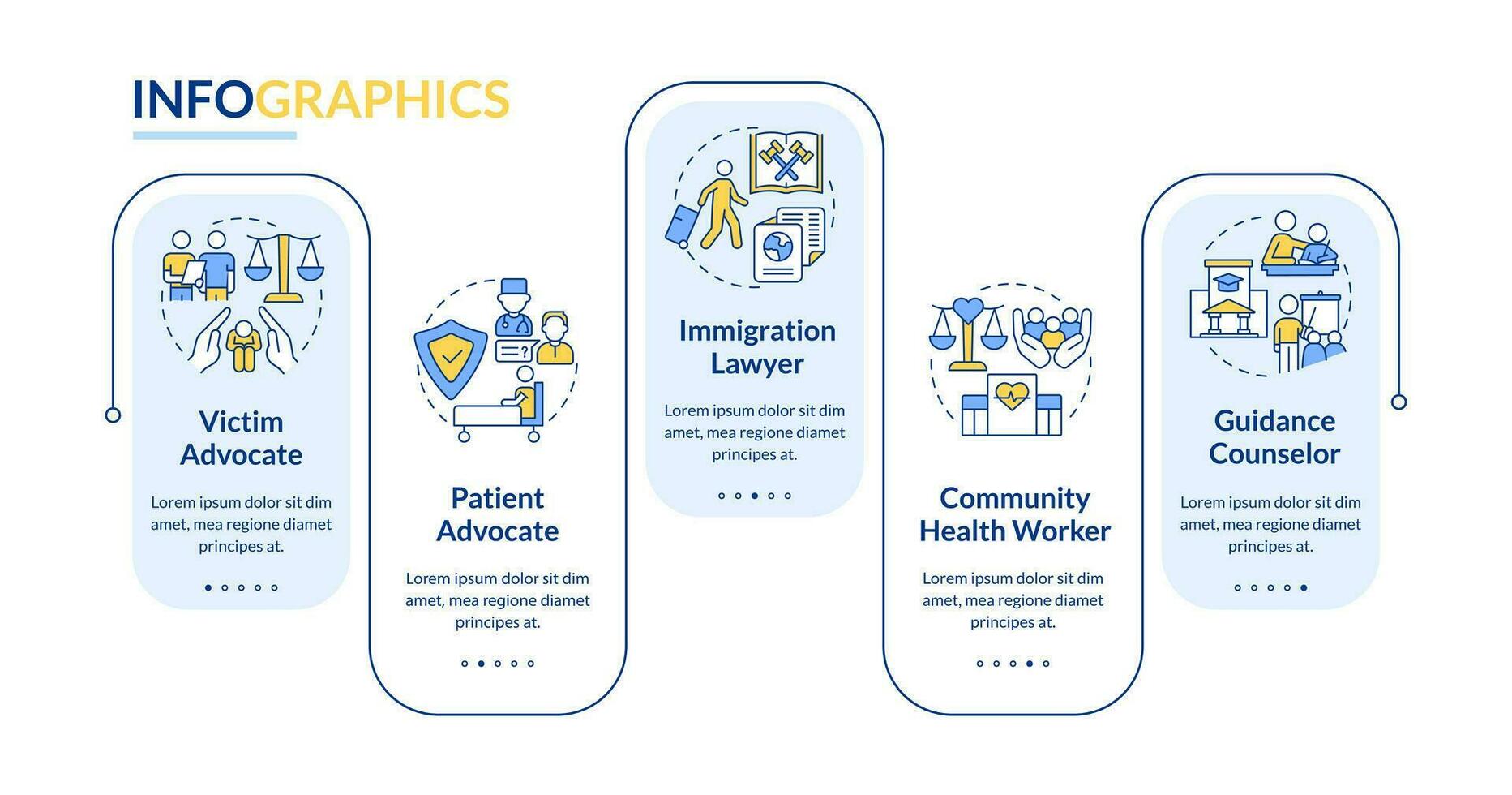 INFOGRAPHICS

Victim Advocate

Lorem ipsum dolor sit dim amet, mea regione diamet principes at.

Patient Advocate

Lorem ipsum dolor sit dim amet, mea regione diamet principes at.

Immigration Lawyer

Lorem ipsum dolor sit dim amet, mea regione diamet principes at.

Community Health Worker

Lorem ipsum dolor sit dim amet, mea regione diamet principes at.

Guidance Counselor

Lorem ipsum dolor sit dim amet, mea regione diamet principes at.